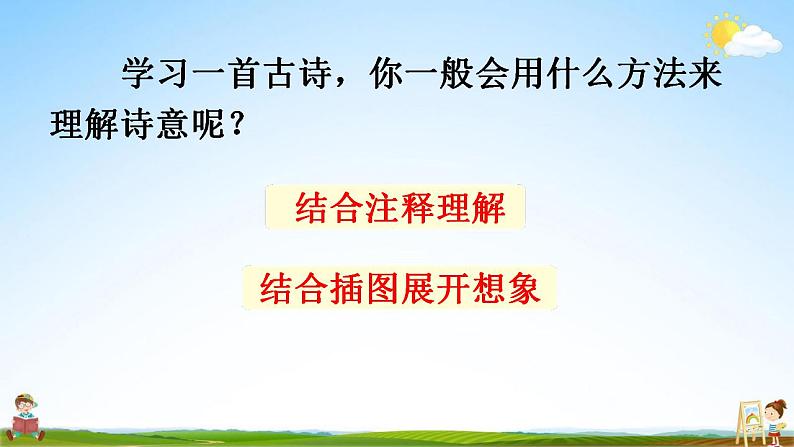 学习一首古诗，你一般会用什么方法来理解诗意呢？

结合注释理解

结合插图展开想象